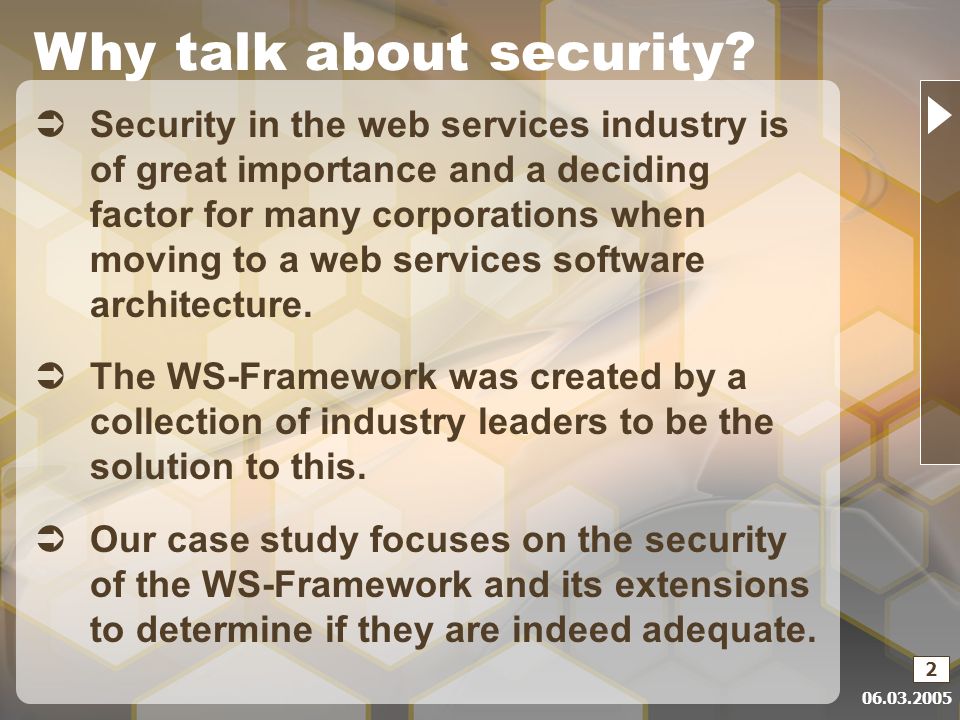 Why talk about security?

➲ Security in the web services industry is of great importance and a deciding factor for many corporations when moving to a web services software architecture.

➲ The WS-Framework was created by a collection of industry leaders to be the solution to this.

➲ Our case study focuses on the security of the WS-Framework and its extensions to determine if they are indeed adequate.

2

06.03.2005